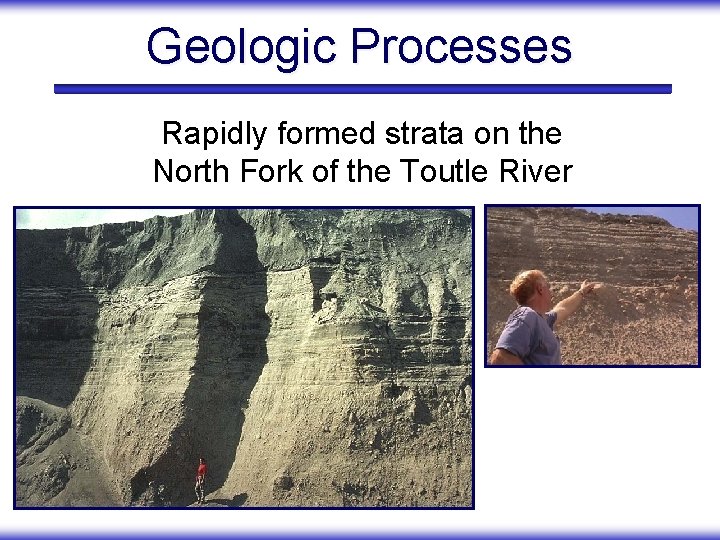 Geologic Processes

Rapidly formed strata on the North Fork of the Toutle River